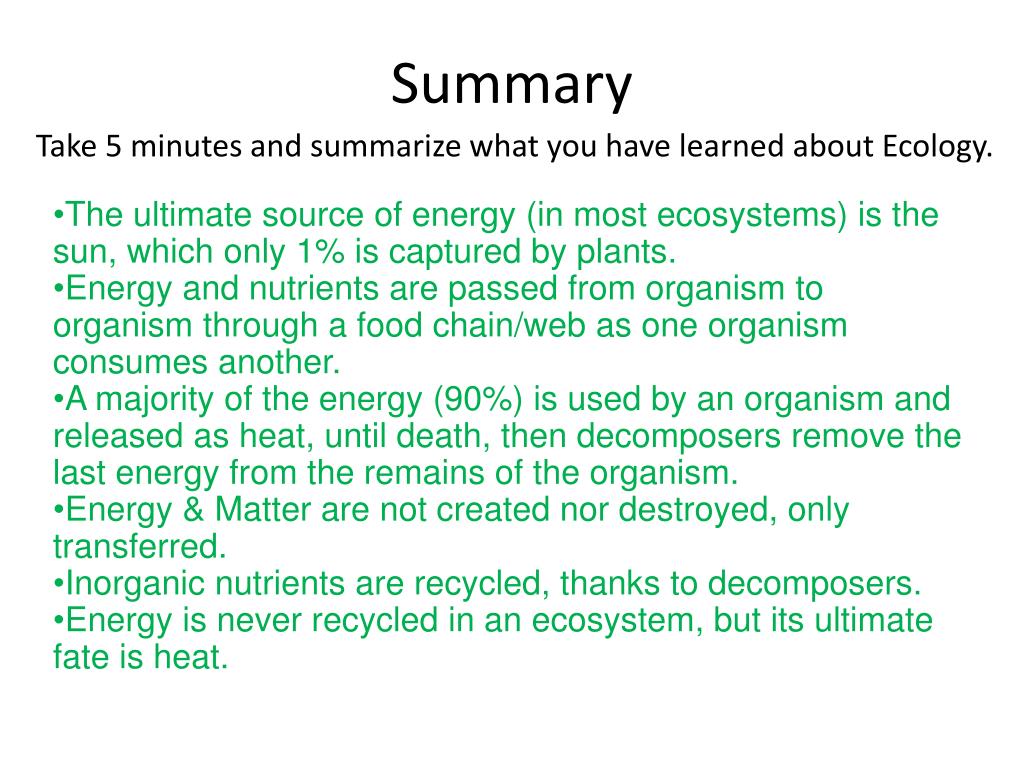 Summary

Take 5 minutes and summarize what you have learned about Ecology.

•The ultimate source of energy (in most ecosystems) is the sun, which only 1% is captured by plants.
•Energy and nutrients are passed from organism to organism through a food chain/web as one organism consumes another.
•A majority of the energy (90%) is used by an organism and released as heat, until death, then decomposers remove the last energy from the remains of the organism.
•Energy & Matter are not created nor destroyed, only transferred.
•Inorganic nutrients are recycled, thanks to decomposers.
•Energy is never recycled in an ecosystem, but its ultimate fate is heat.